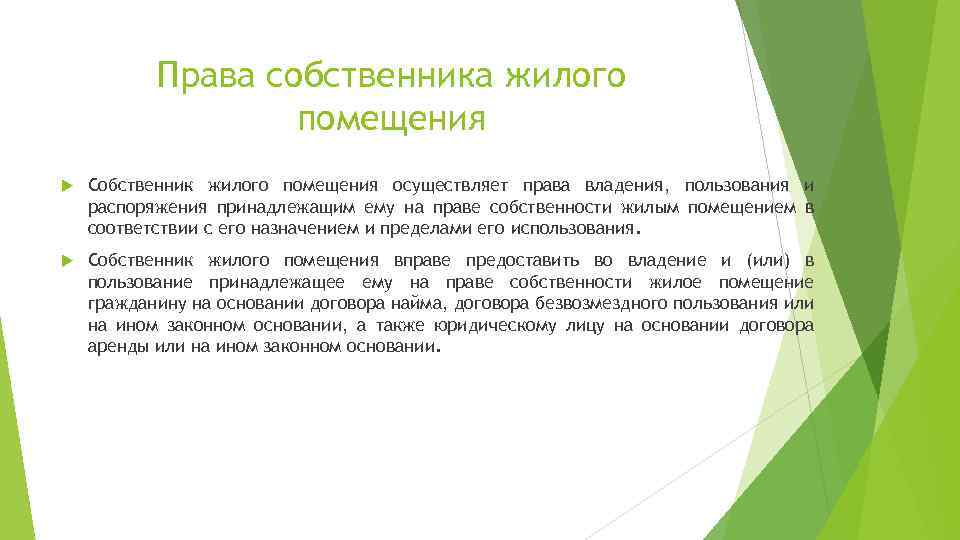 Права собственника жилого помещения

Собственник жилого помещения осуществляет права владения, пользования и распоряжения принадлежащим ему на праве собственности жилым помещением в соответствии с его назначением и пределами его использования.

Собственник жилого помещения вправе предоставить во владение и (или) в пользование принадлежащее ему на праве собственности жилое помещение гражданину на основании договора найма, договора безвозмездного пользования или на ином законном основании, а также юридическому лицу на основании договора аренды или на ином законном основании.